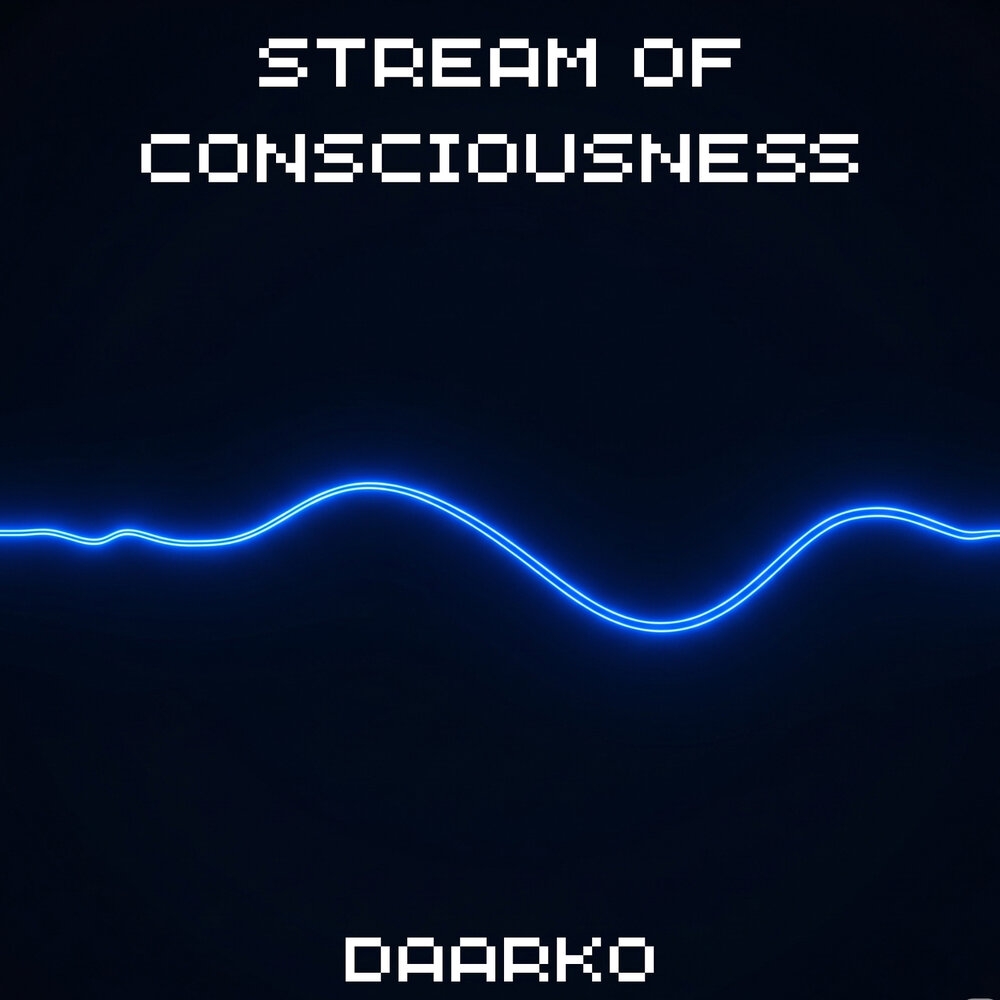 STREAM OF CONSCIOUSNESS

DAARKO